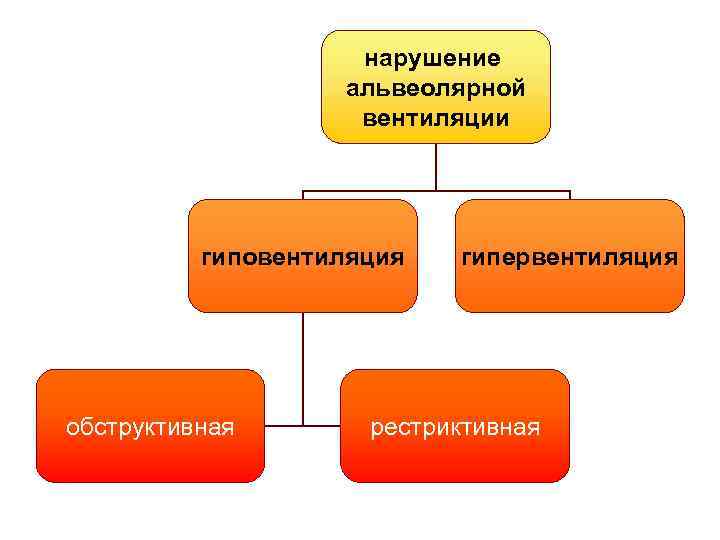 нарушение альвеолярной вентиляции

гиповентиляция

гипервентиляция

обструктивная

рестриктивная